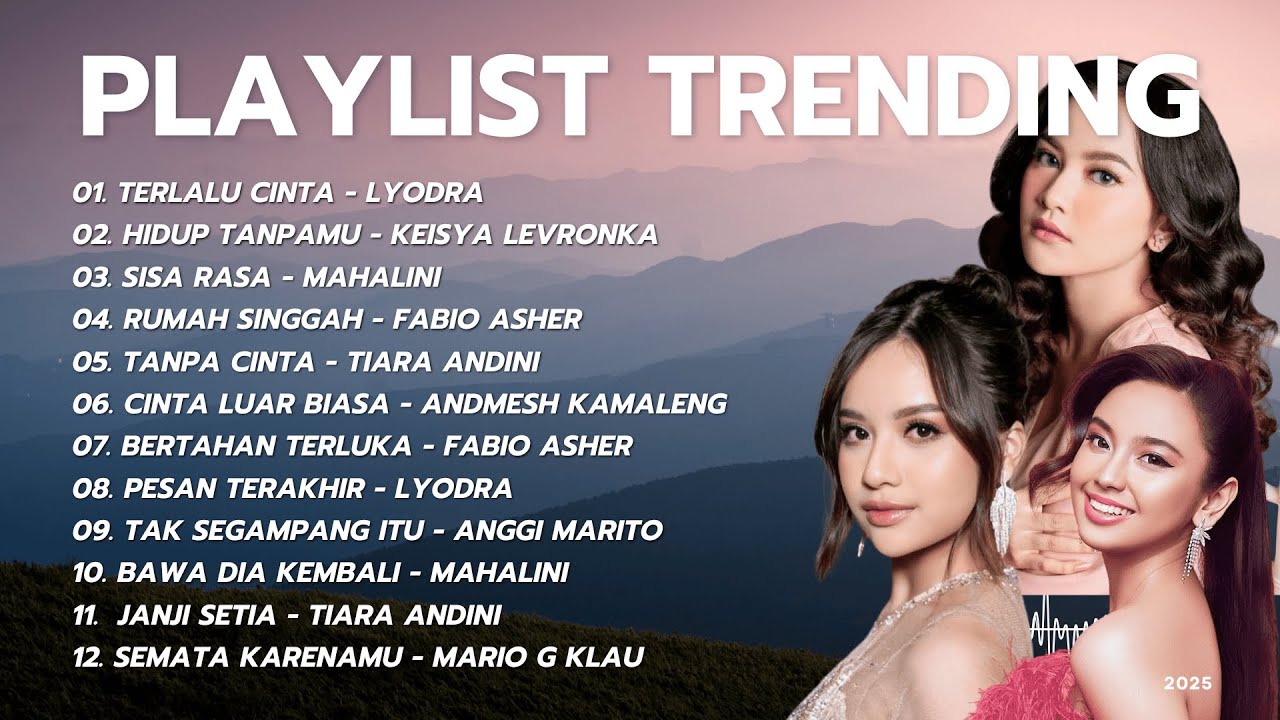 PLAYLIST TRENDING

01. TERLALU CINTA - LYODRA
02. HIDUP TANPAMU - KEISYA LEVRONKA
03. SISA RASA - MAHALINI
04. RUMAH SINGGAH - FABIO ASHER
05. TANPA CINTA - TIARA ANDINI
06. CINTA LUAR BIASA - ANDMESH KAMALENG
07. BERTAHAN TERLUKA - FABIO ASHER
08. PESAN TERAKHIR - LYODRA
09. TAK SEGAMPANG ITU - ANGGI MARITO
10. BAWA DIA KEMBALI - MAHALINI
11. JANJI SETIA - TIARA ANDINI
12. SEMATA KARENAMU - MARIO G KLAU

2025